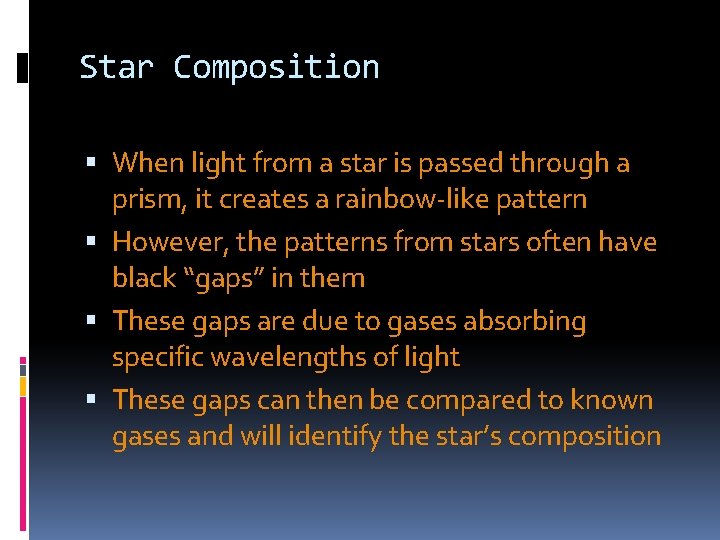 Star Composition

▪ When light from a star is passed through a prism, it creates a rainbow-like pattern

▪ However, the patterns from stars often have black “gaps” in them

▪ These gaps are due to gases absorbing specific wavelengths of light

▪ These gaps can then be compared to known gases and will identify the star’s composition